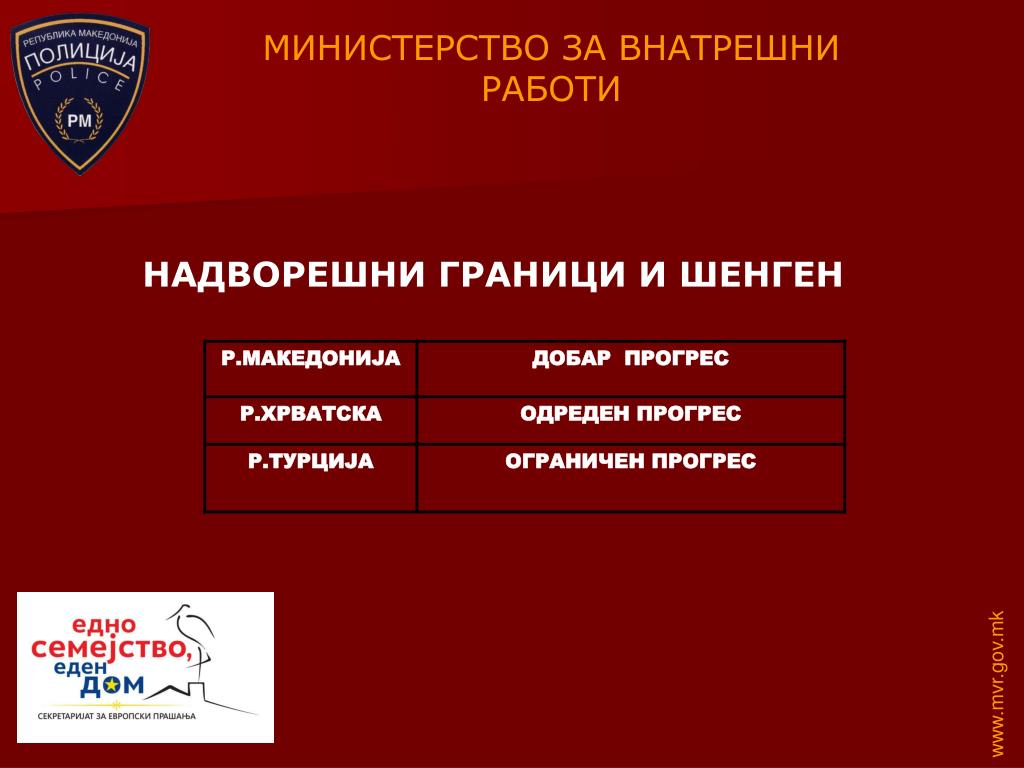 РЕПУБЛИКА МАКЕДОНИЈА
ПОЛИЦИЈА
POLICE
РМ

МИНИСТЕРСТВО ЗА ВНАТРЕШНИ РАБОТИ

НАДВОРЕШНИ ГРАНИЦИ И ШЕНГЕН

| Р.МАКЕДОНИЈА | ДОБАР ПРОГРЕС |
|---|---|
| Р.ХРВАТСКА | ОДРЕДЕН ПРОГРЕС |
| Р.ТУРЦИЈА | ОГРАНИЧЕН ПРОГРЕС |

едно семејство, еден дом
СЕКРЕТАРИЈАТ ЗА ЕВРОПСКИ ПРАШАЊА

www.mvr.gov.mk